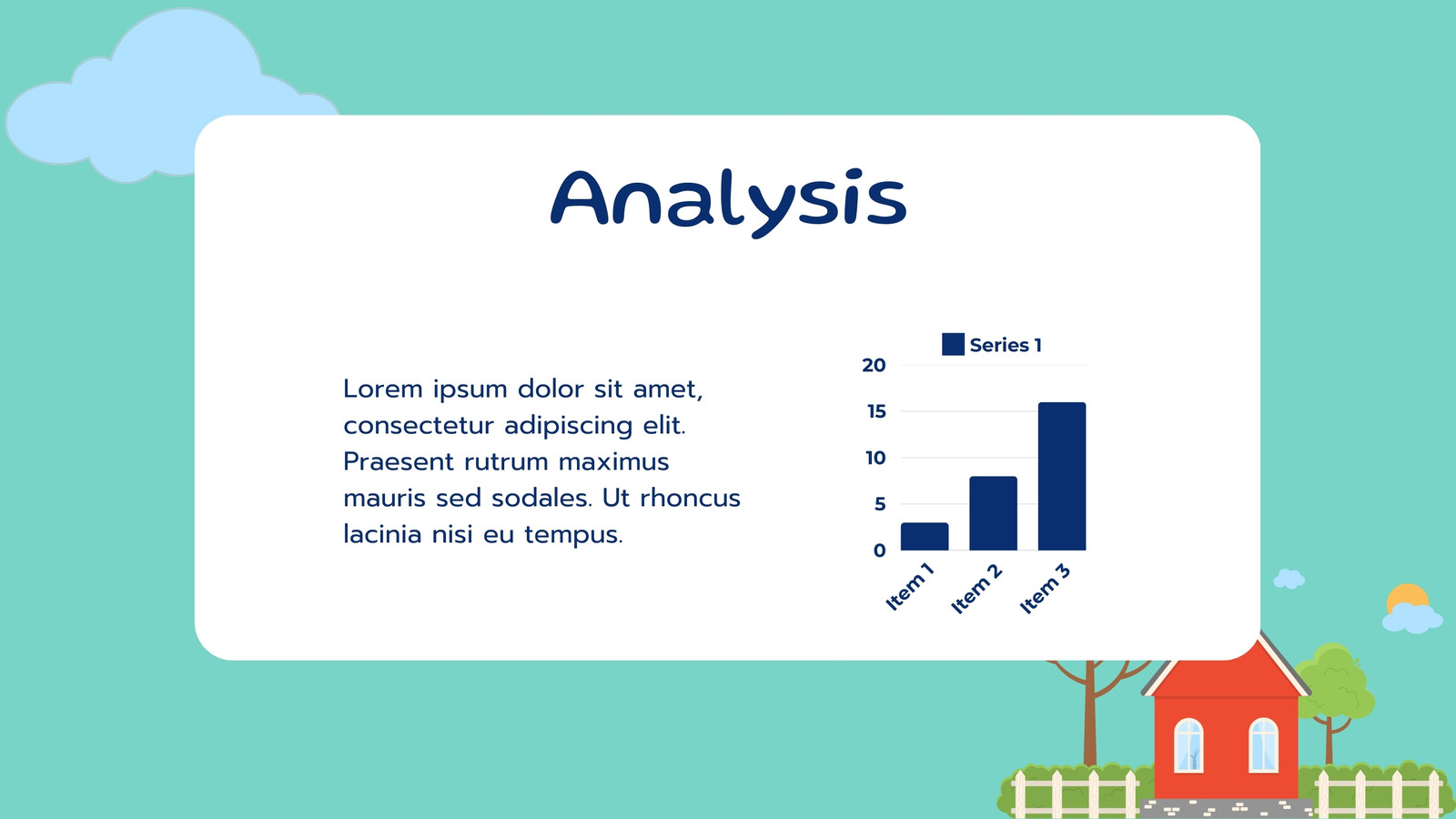 Analysis

Lorem ipsum dolor sit amet, consectetur adipiscing elit. Praesent rutrum maximus mauris sed sodales. Ut rhoncus lacinia nisi eu tempus.

Series 1

20
15
10
5
0

Item 1
Item 2
Item 3